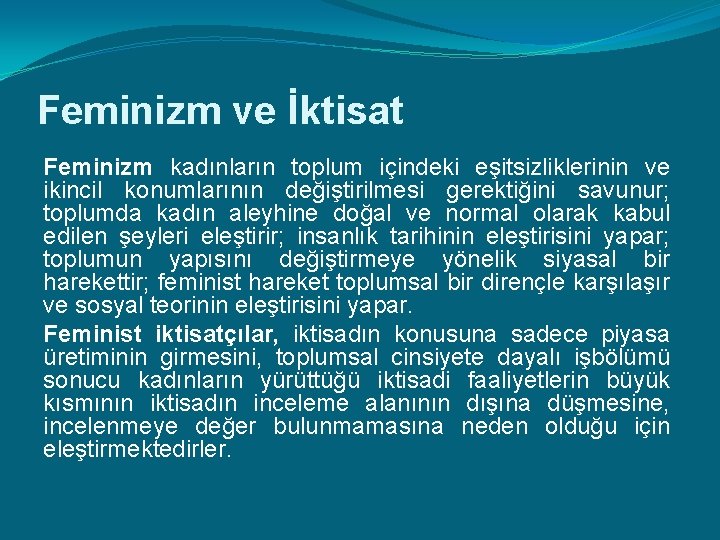 Feminizm ve İktisat

Feminizm kadınların toplum içindeki eşitsizliklerinin ve ikincil konumlarının değiştirilmesi gerektiğini savunur; toplumda kadın aleyhine doğal ve normal olarak kabul edilen şeyleri eleştirir; insanlık tarihinin eleştirisini yapar; toplumun yapısını değiştirmeye yönelik siyasal bir harekettir; feminist hareket toplumsal bir dirençle karşılaşır ve sosyal teorinin eleştirisini yapar.

Feminist iktisatçılar, iktisadın konusuna sadece piyasa üretiminin girmesini, toplumsal cinsiyete dayalı işbölümü sonucu kadınların yürüttüğü iktisadi faaliyetlerin büyük kısmının iktisadın inceleme alanının dışına düşmesine, incelenmeye değer bulunmamasına neden olduğu için eleştirmektedirler.